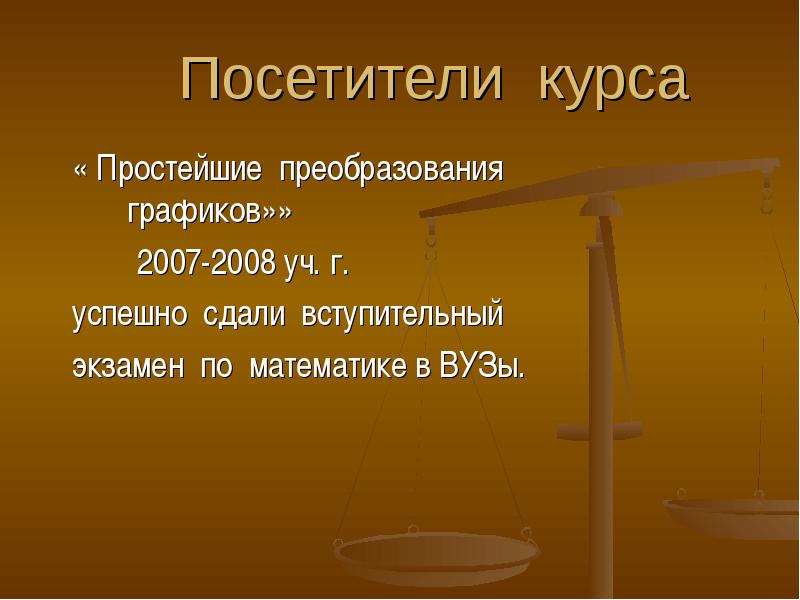 Посетители курса

« Простейшие преобразования графиков»»

2007-2008 уч. г.

успешно сдали вступительный

экзамен по математике в ВУЗы.